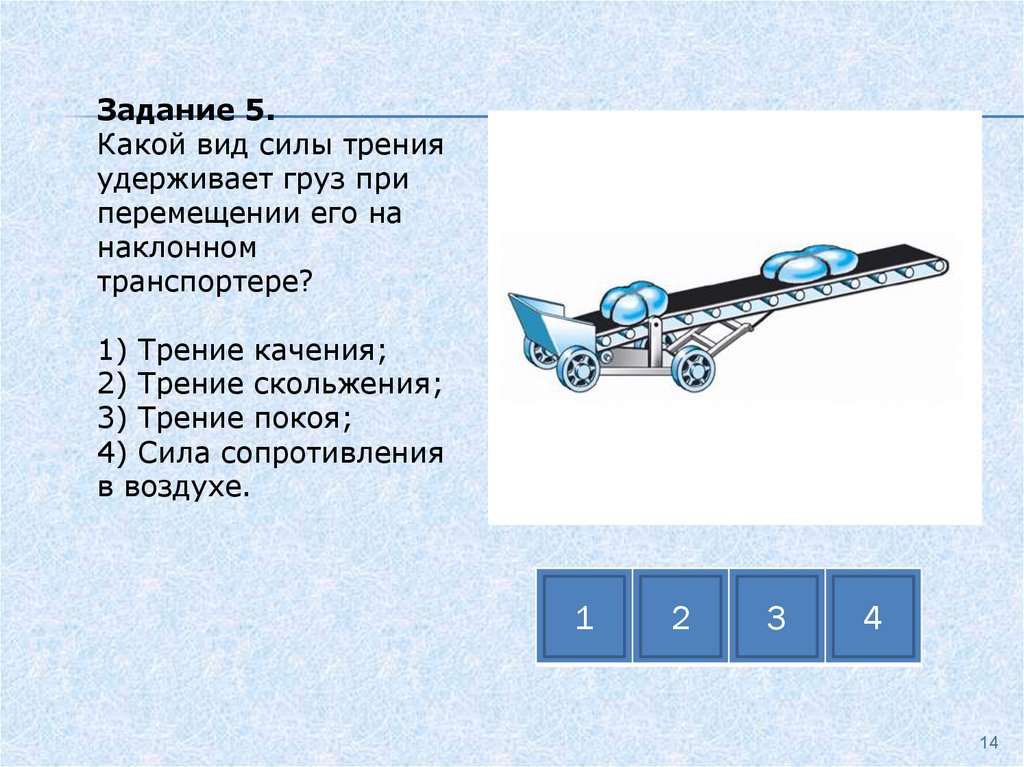 Задание 5.
Какой вид силы трения удерживает груз при перемещении его на наклонном транспортере?

1) Трение качения;
2) Трение скольжения;
3) Трение покоя;
4) Сила сопротивления в воздухе.

1
2
3
4

14